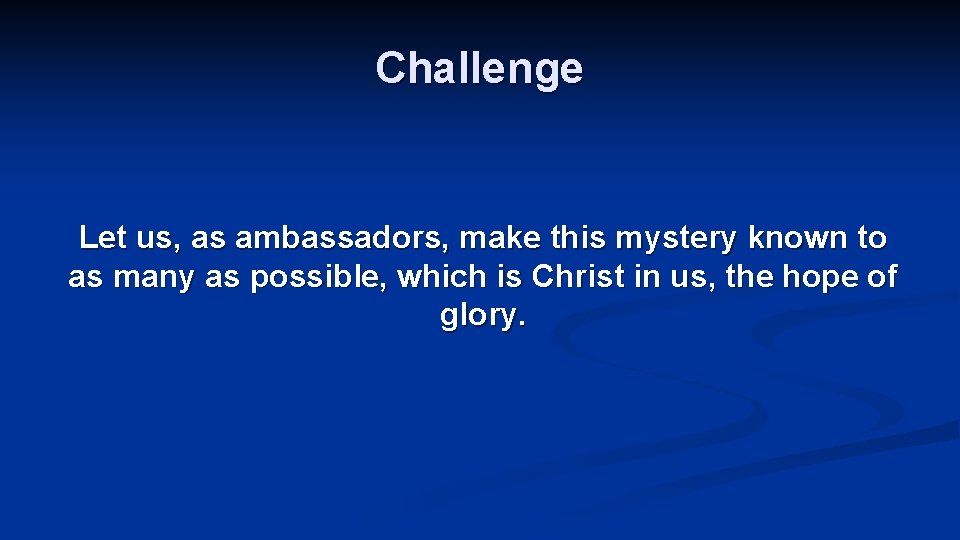 Challenge

Let us, as ambassadors, make this mystery known to as many as possible, which is Christ in us, the hope of glory.